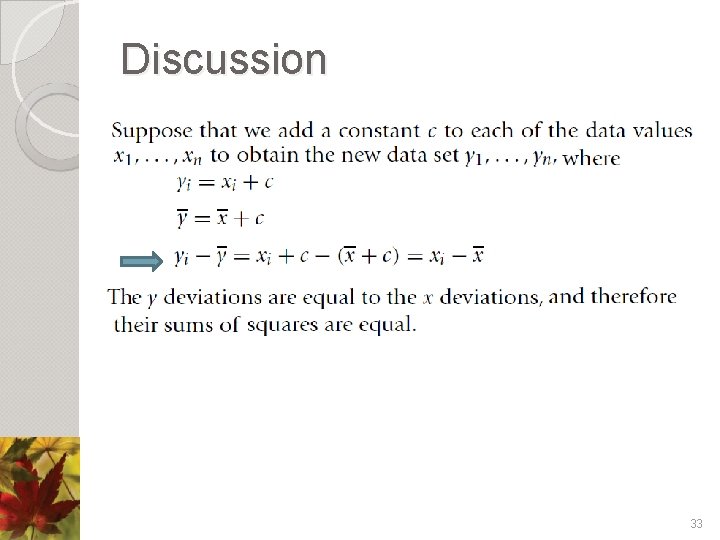 Discussion

Suppose that we add a constant $c$ to each of the data values $x_1, \ldots, x_n$ to obtain the new data set $y_1, \ldots, y_n$, where

$y_i = x_i + c$

$\overline{y} = \overline{x} + c$

$y_i - \overline{y} = x_i + c - (\overline{x} + c) = x_i - \overline{x}$

The $y$ deviations are equal to the $x$ deviations, and therefore their sums of squares are equal.

33